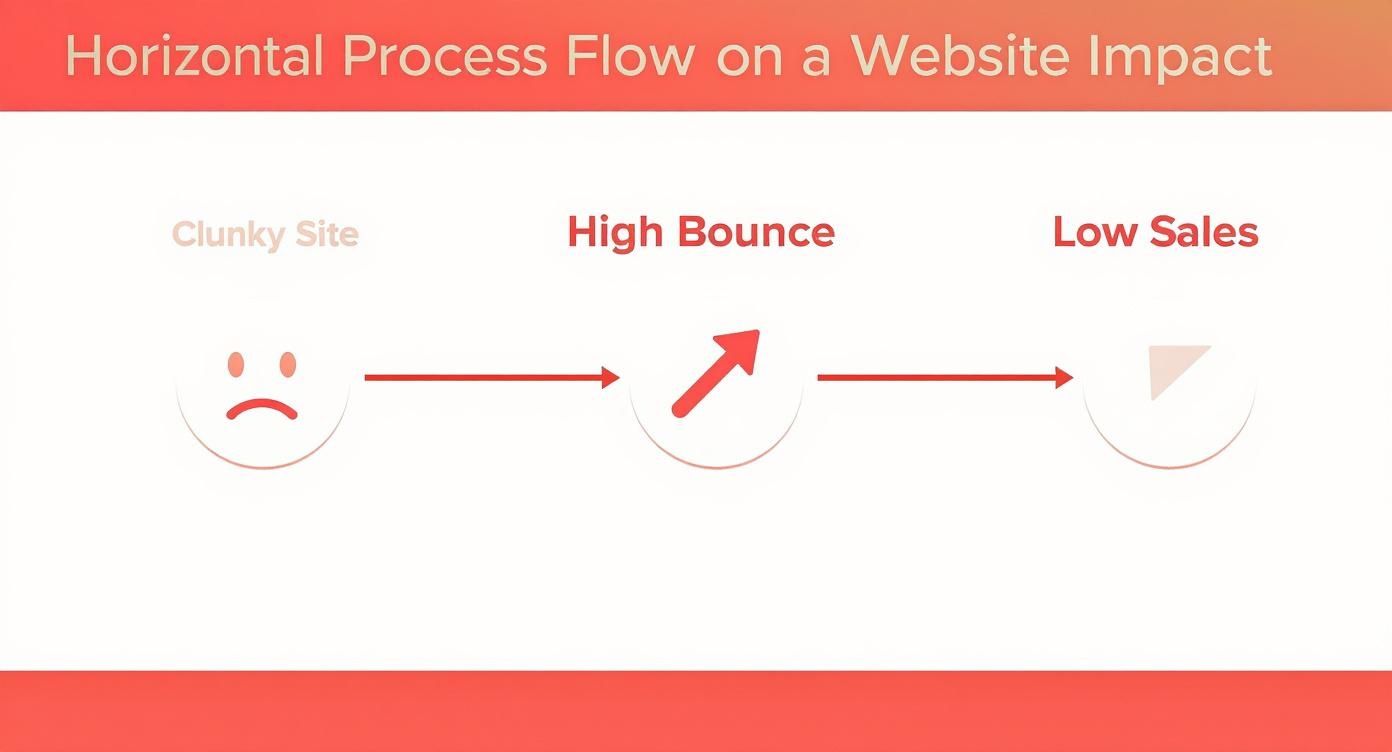 Horizontal Process Flow on a Website Impact

Clunky Site

High Bounce

Low Sales